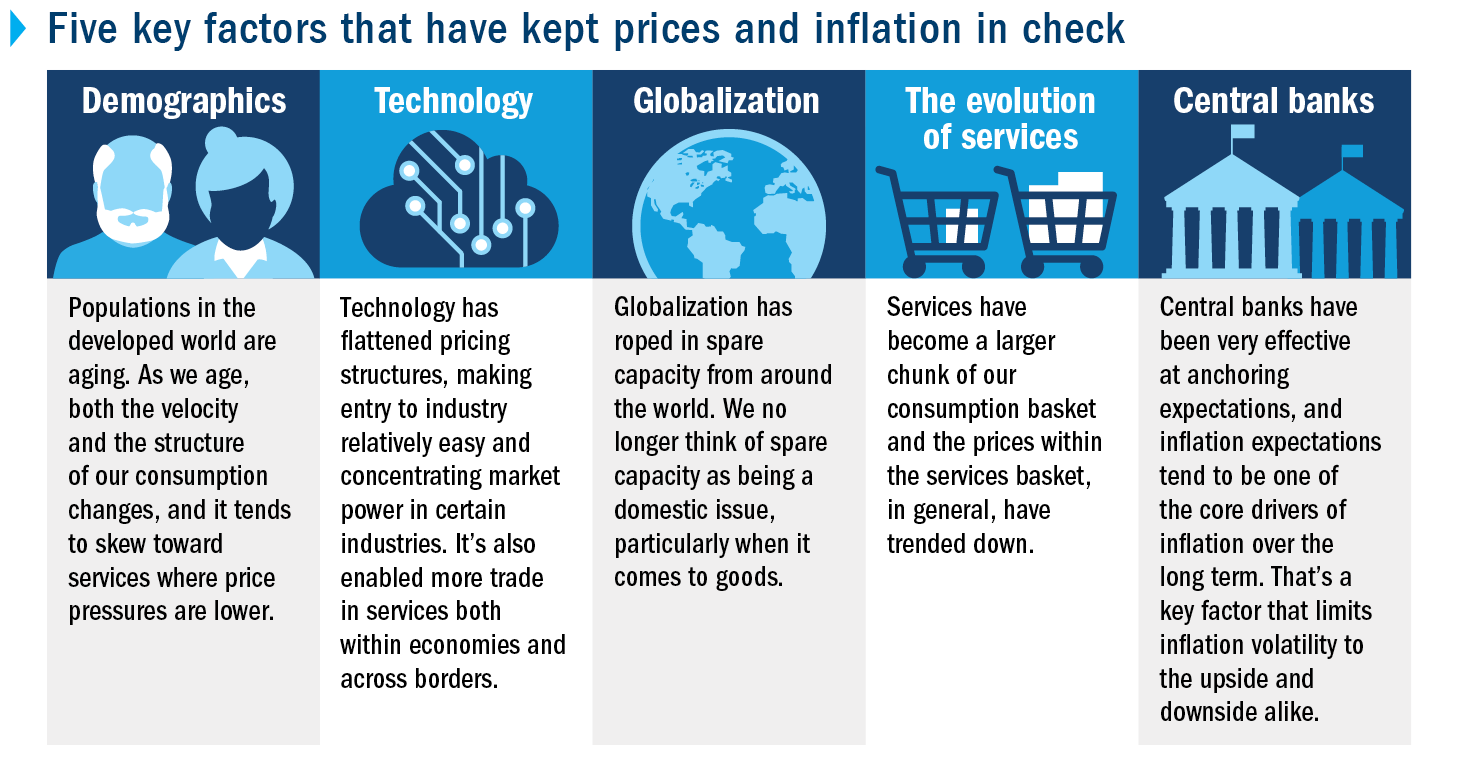 Five key factors that have kept prices and inflation in check

Demographics

Populations in the developed world are aging. As we age, both the velocity and the structure of our consumption changes, and it tends to skew toward services where price pressures are lower.

Technology

Technology has flattened pricing structures, making entry to industry relatively easy and concentrating market power in certain industries. It's also enabled more trade in services both within economies and across borders.

Globalization

Globalization has roped in spare capacity from around the world. We no longer think of spare capacity as being a domestic issue, particularly when it comes to goods.

The evolution of services

Services have become a larger chunk of our consumption basket and the prices within the services basket, in general, have trended down.

Central banks

Central banks have been very effective at anchoring expectations, and inflation expectations tend to be one of the core drivers of inflation over the long term. That's a key factor that limits inflation volatility to the upside and downside alike.